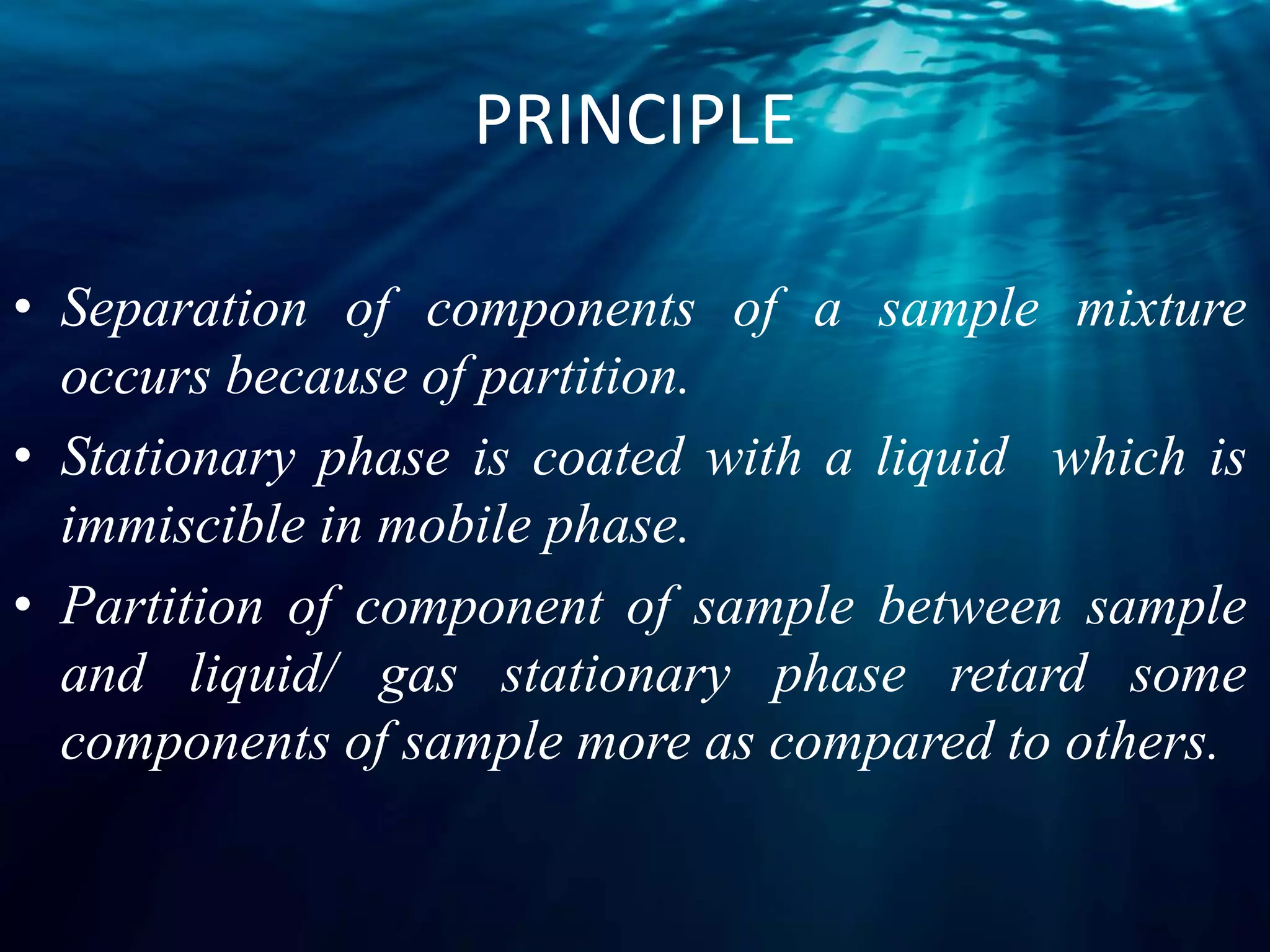 PRINCIPLE

• Separation of components of a sample mixture occurs because of partition.

• Stationary phase is coated with a liquid which is immiscible in mobile phase.

• Partition of component of sample between sample and liquid/ gas stationary phase retard some components of sample more as compared to others.